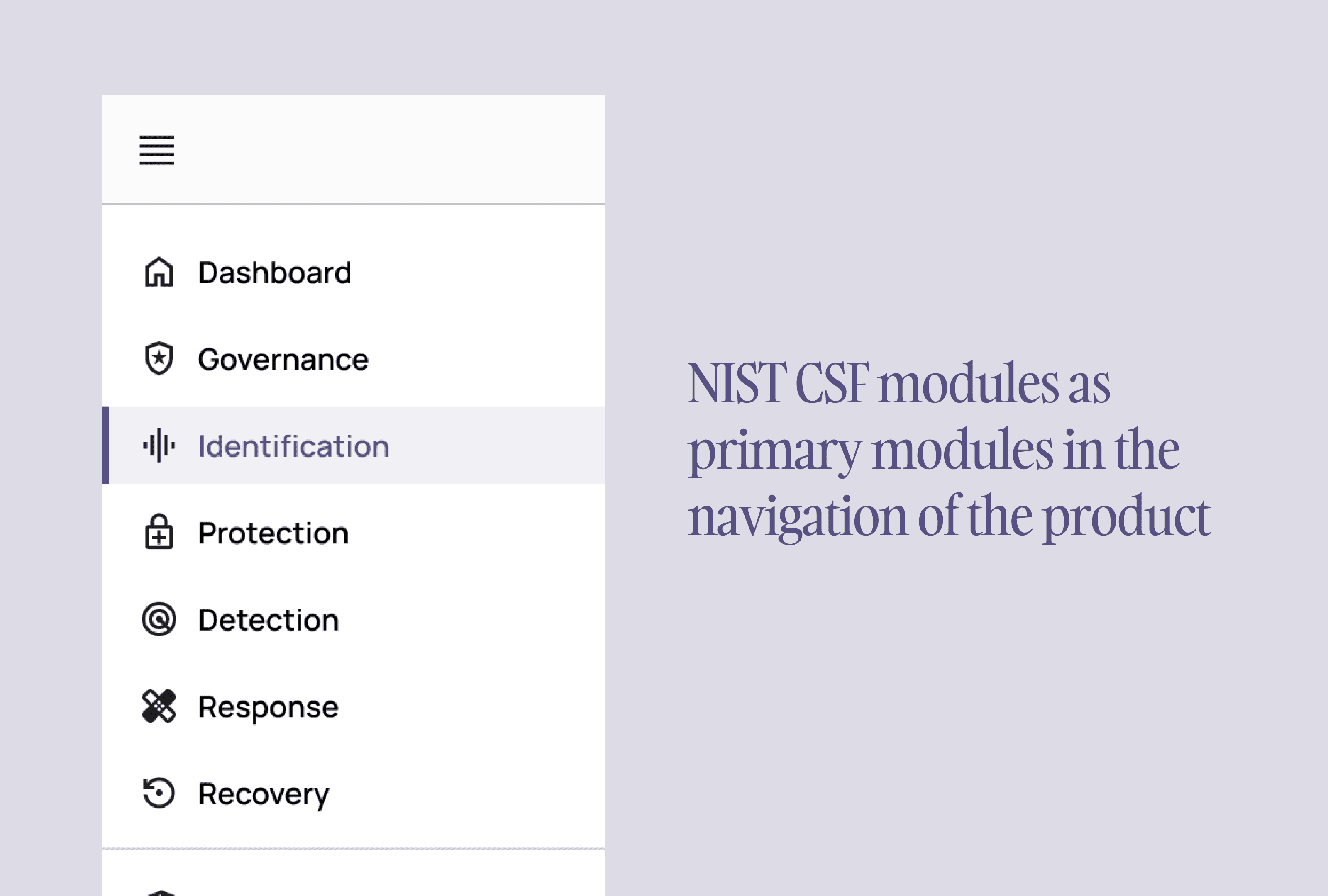 Dashboard

Governance

Identification

Protection

Detection

Response

Recovery

NIST CSF modules as primary modules in the navigation of the product